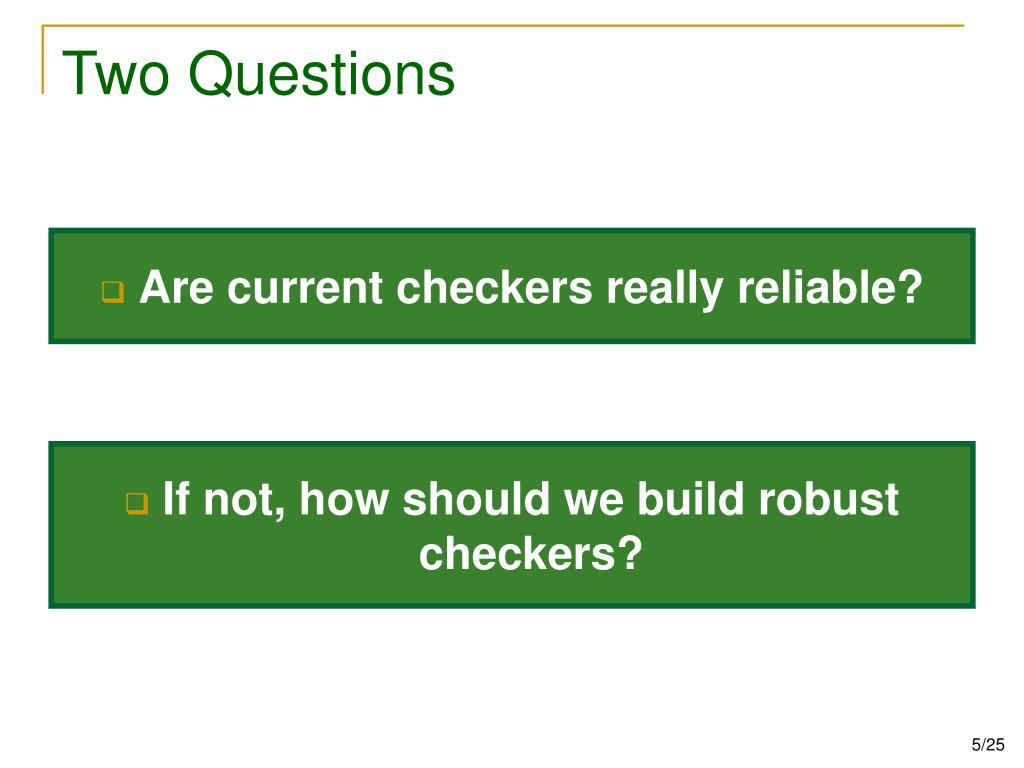 Two Questions

❑ Are current checkers really reliable?

❑ If not, how should we build robust checkers?

5/25